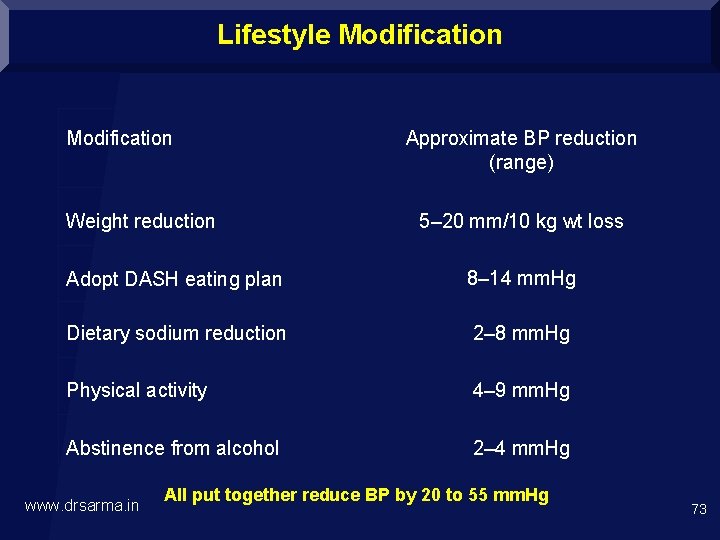 Lifestyle Modification

| Modification | Approximate BP reduction (range) |
|---|---|
| Weight reduction | 5–20 mm/10 kg wt loss |
| Adopt DASH eating plan | 8–14 mmHg |
| Dietary sodium reduction | 2–8 mmHg |
| Physical activity | 4–9 mmHg |
| Abstinence from alcohol | 2–4 mmHg |

All put together reduce BP by 20 to 55 mmHg

www.drsarma.in

73